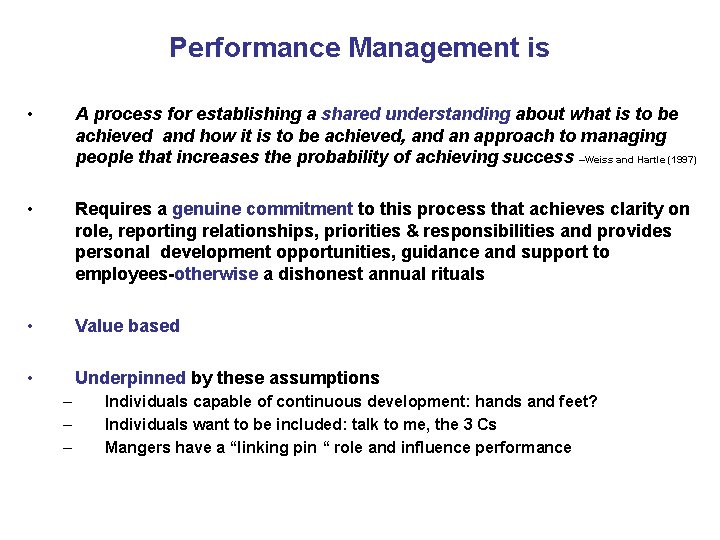 Performance Management is

• A process for establishing a shared understanding about what is to be achieved and how it is to be achieved, and an approach to managing people that increases the probability of achieving success –Weiss and Hartle (1997)

• Requires a genuine commitment to this process that achieves clarity on role, reporting relationships, priorities & responsibilities and provides personal development opportunities, guidance and support to employees-otherwise a dishonest annual rituals

• Value based

• Underpinned by these assumptions
– Individuals capable of continuous development: hands and feet?
– Individuals want to be included: talk to me, the 3 Cs
– Mangers have a “linking pin “ role and influence performance